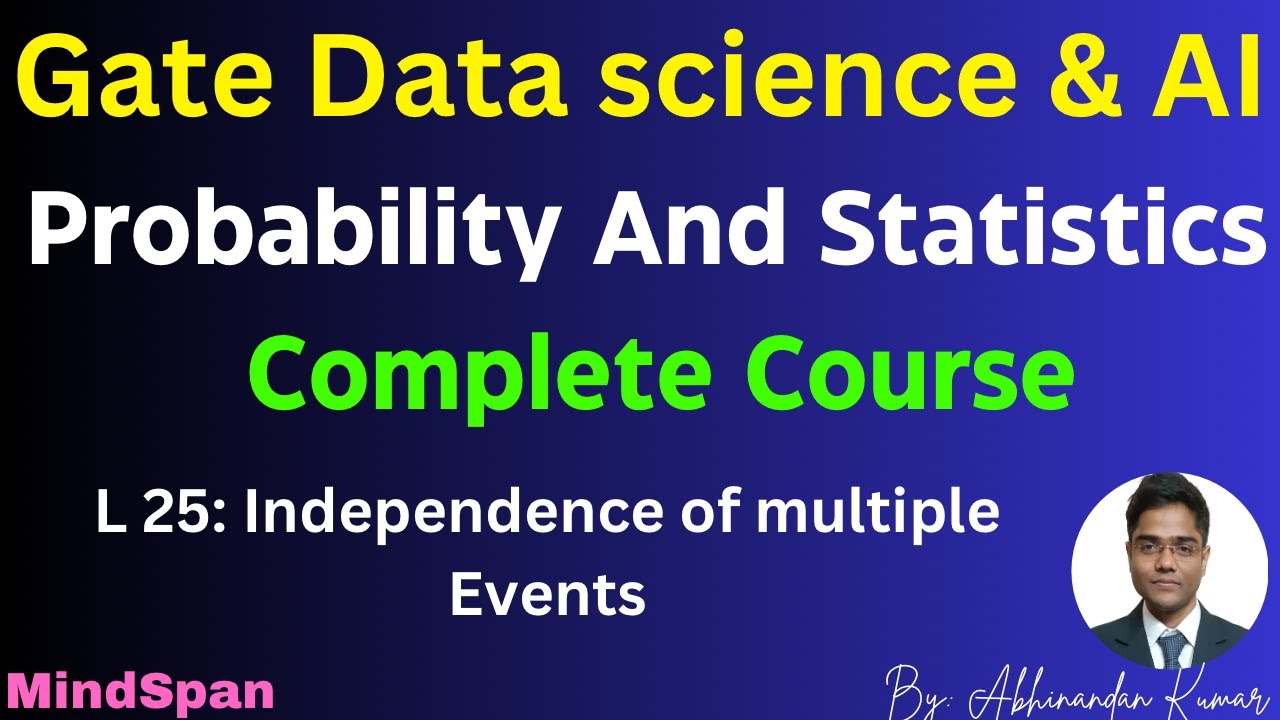 Gate Data science & AI

Probability And Statistics

Complete Course

L 25: Independence of multiple Events

MindSpan

By: Abhinandan Kumar